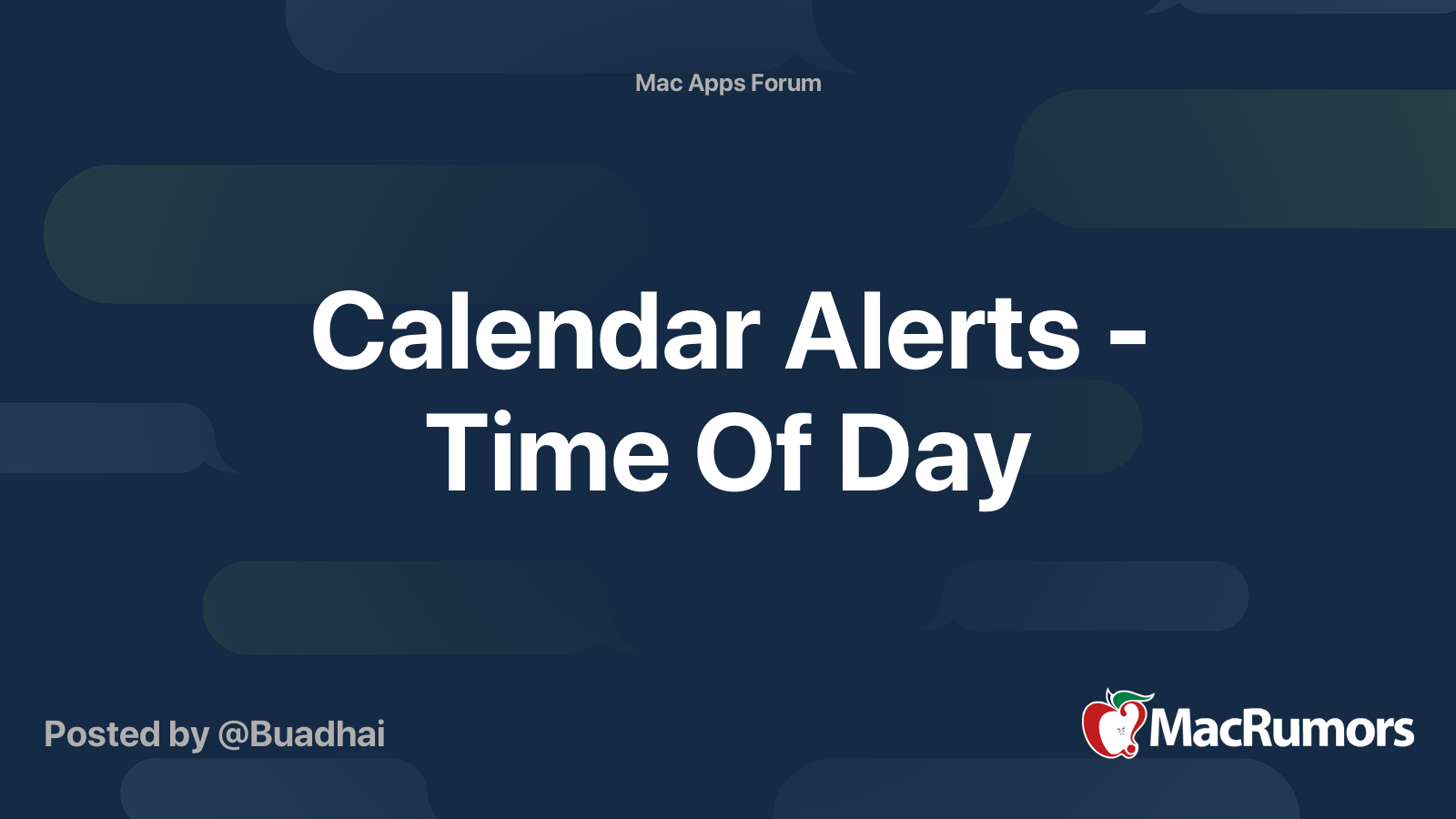 Mac Apps Forum

Calendar Alerts - Time Of Day

Posted by @Buadhai

MacRumors